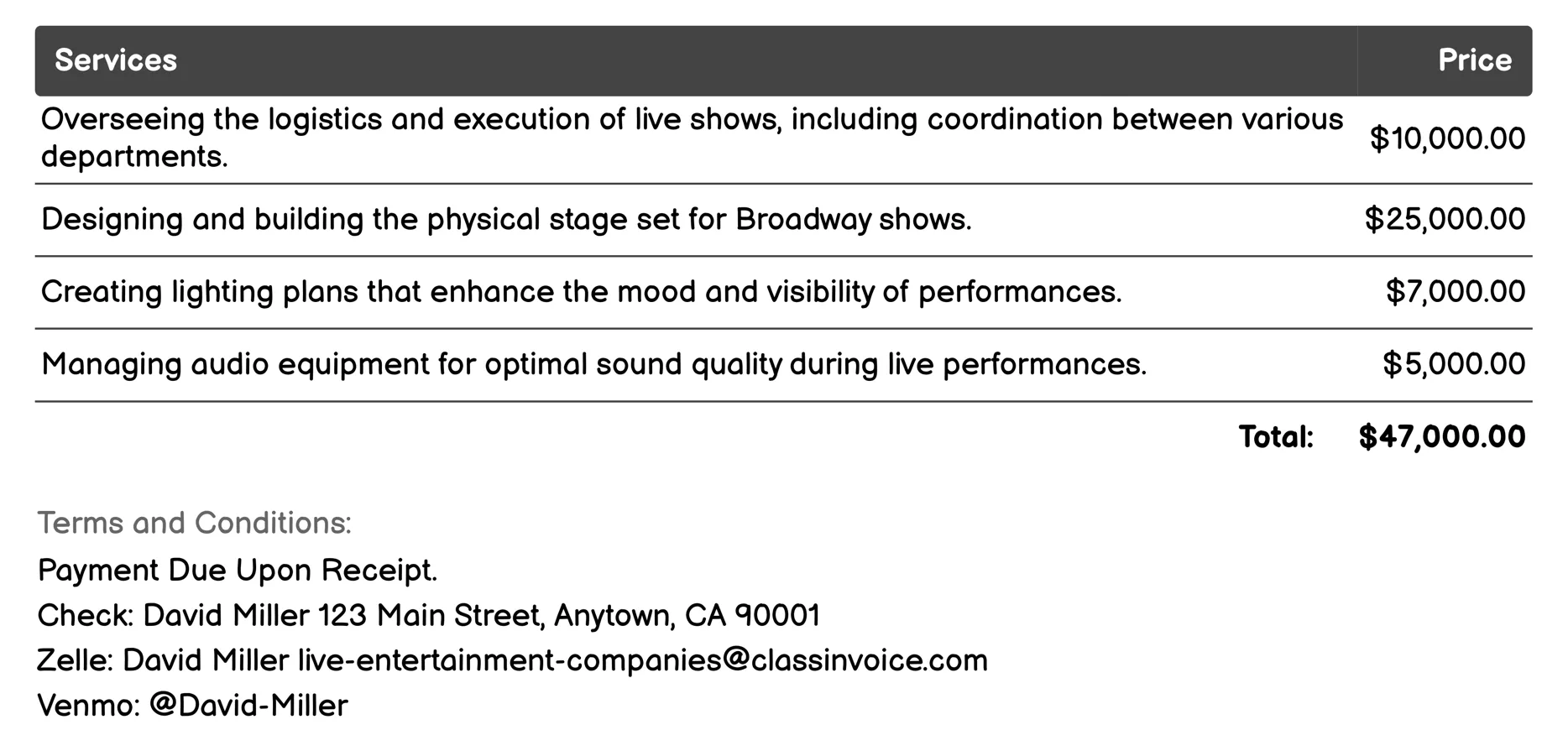 | Services | Price |
|---|---|
| Overseeing the logistics and execution of live shows, including coordination between various departments. | \$10,000.00 |
| Designing and building the physical stage set for Broadway shows. | \$25,000.00 |
| Creating lighting plans that enhance the mood and visibility of performances. | \$7,000.00 |
| Managing audio equipment for optimal sound quality during live performances. | \$5,000.00 |
| Total: | \$47,000.00 |

Terms and Conditions:

Payment Due Upon Receipt.

Check: David Miller 123 Main Street, Anytown, CA 90001

Zelle: David Miller live-entertainment-companies@classinvoice.com

Venmo: @David-Miller